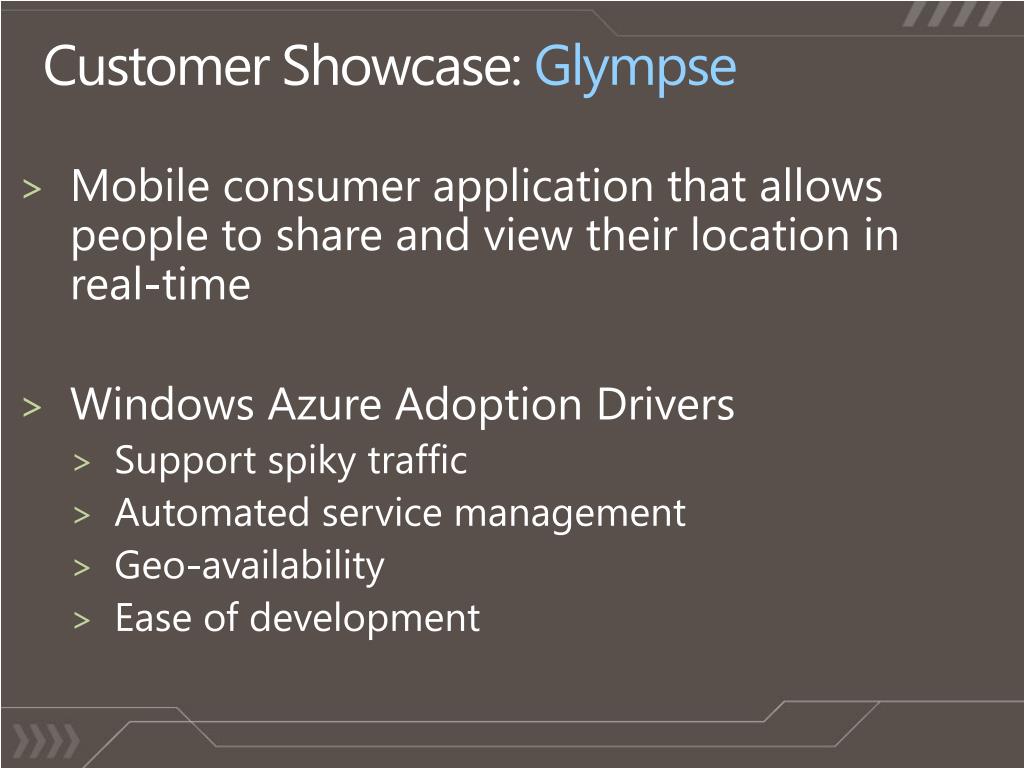 Customer Showcase: Glympse

> Mobile consumer application that allows people to share and view their location in real-time

> Windows Azure Adoption Drivers
> Support spiky traffic
> Automated service management
> Geo-availability
> Ease of development